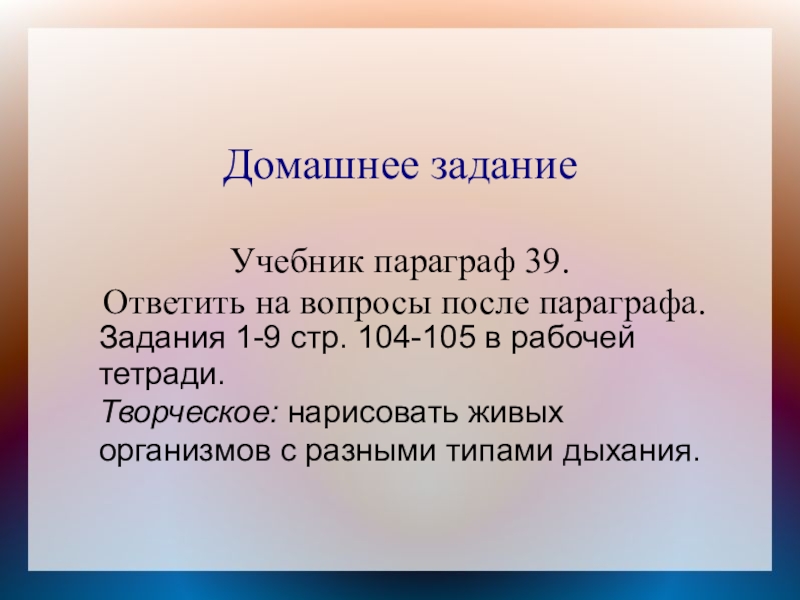 Домашнее задание

Учебник параграф 39.

Ответить на вопросы после параграфа.

Задания 1-9 стр. 104-105 в рабочей тетради.

Творческое: нарисовать живых организмов с разными типами дыхания.